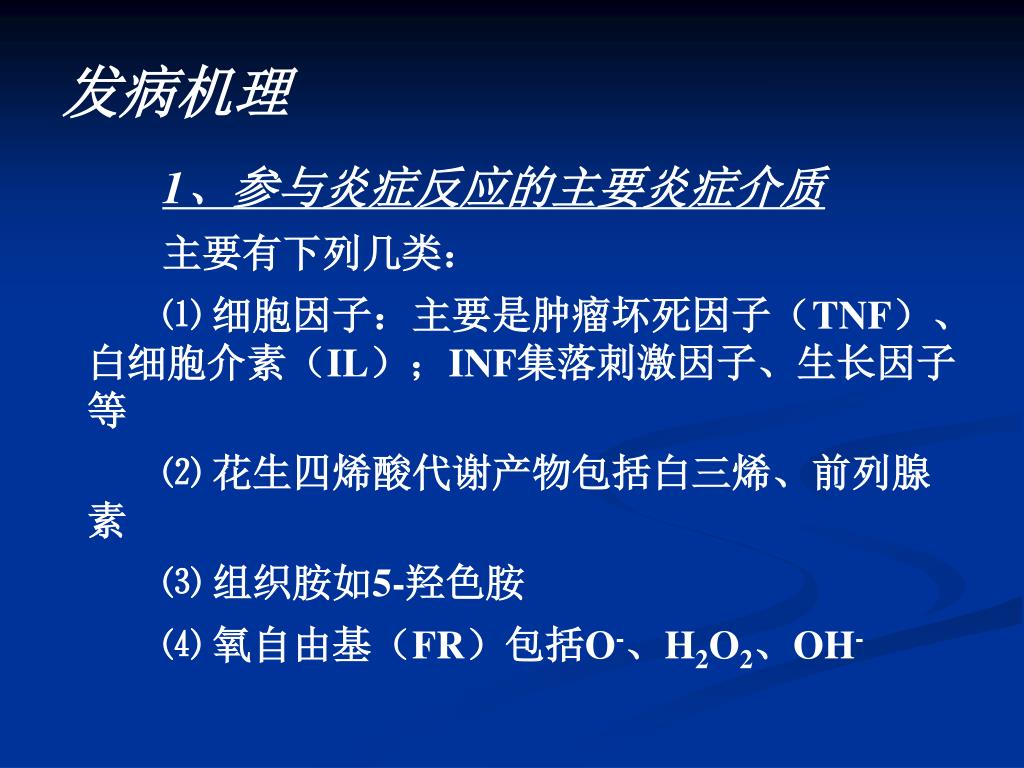 发病机理

1、参与炎症反应的主要炎症介质

主要有下列几类：

⑴ 细胞因子：主要是肿瘤坏死因子（TNF）、白细胞介素（IL）；INF集落刺激因子、生长因子等

⑵ 花生四烯酸代谢产物包括白三烯、前列腺素

⑶ 组织胺如5-羟色胺

⑷ 氧自由基（FR）包括$O^-$、$H_2O_2$、$OH^-$